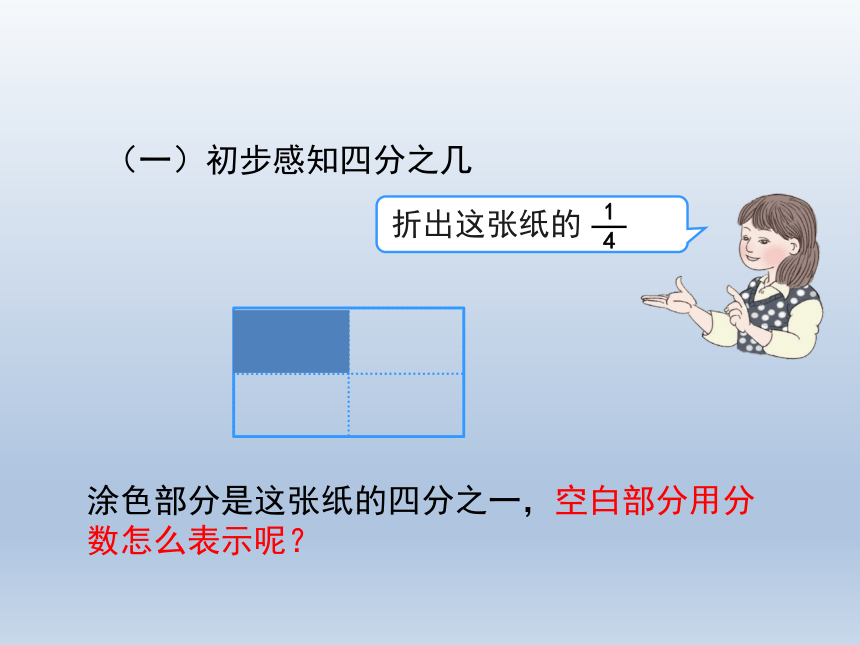 （一）初步感知四分之几

折出这张纸的 $\frac{1}{4}$

涂色部分是这张纸的四分之一，空白部分用分数怎么表示呢？